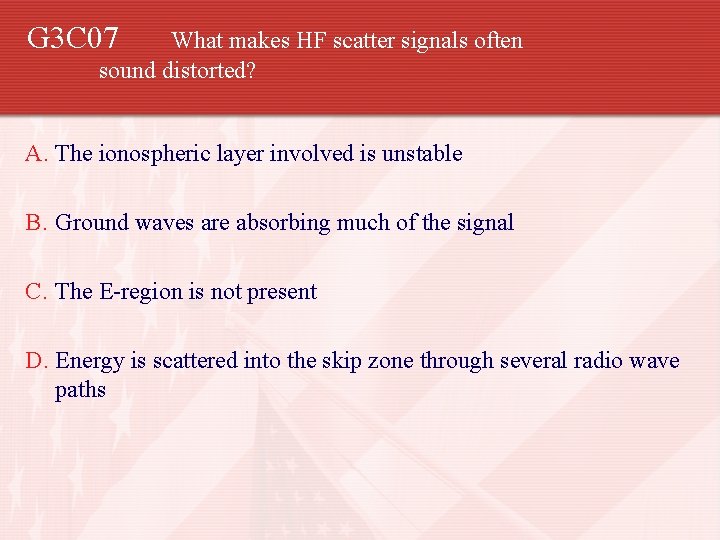 G3C07 What makes HF scatter signals often sound distorted?

A. The ionospheric layer involved is unstable

B. Ground waves are absorbing much of the signal

C. The E-region is not present

D. Energy is scattered into the skip zone through several radio wave paths